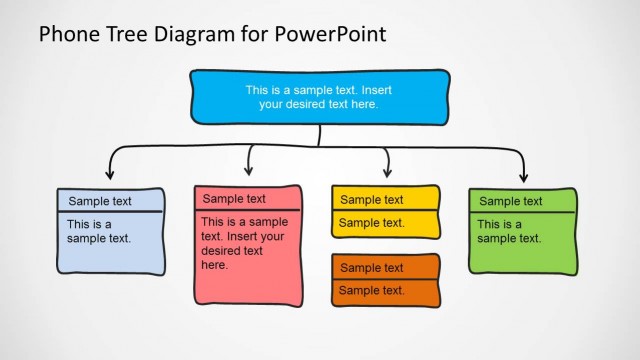 Phone Tree Diagram for PowerPoint

This is a sample text. Insert your desired text here.

Sample text

This is a sample text.

Sample text

This is a sample text. Insert your desired text here.

Sample text

Sample text.

Sample text

Sample text.

Sample text

This is a sample text.